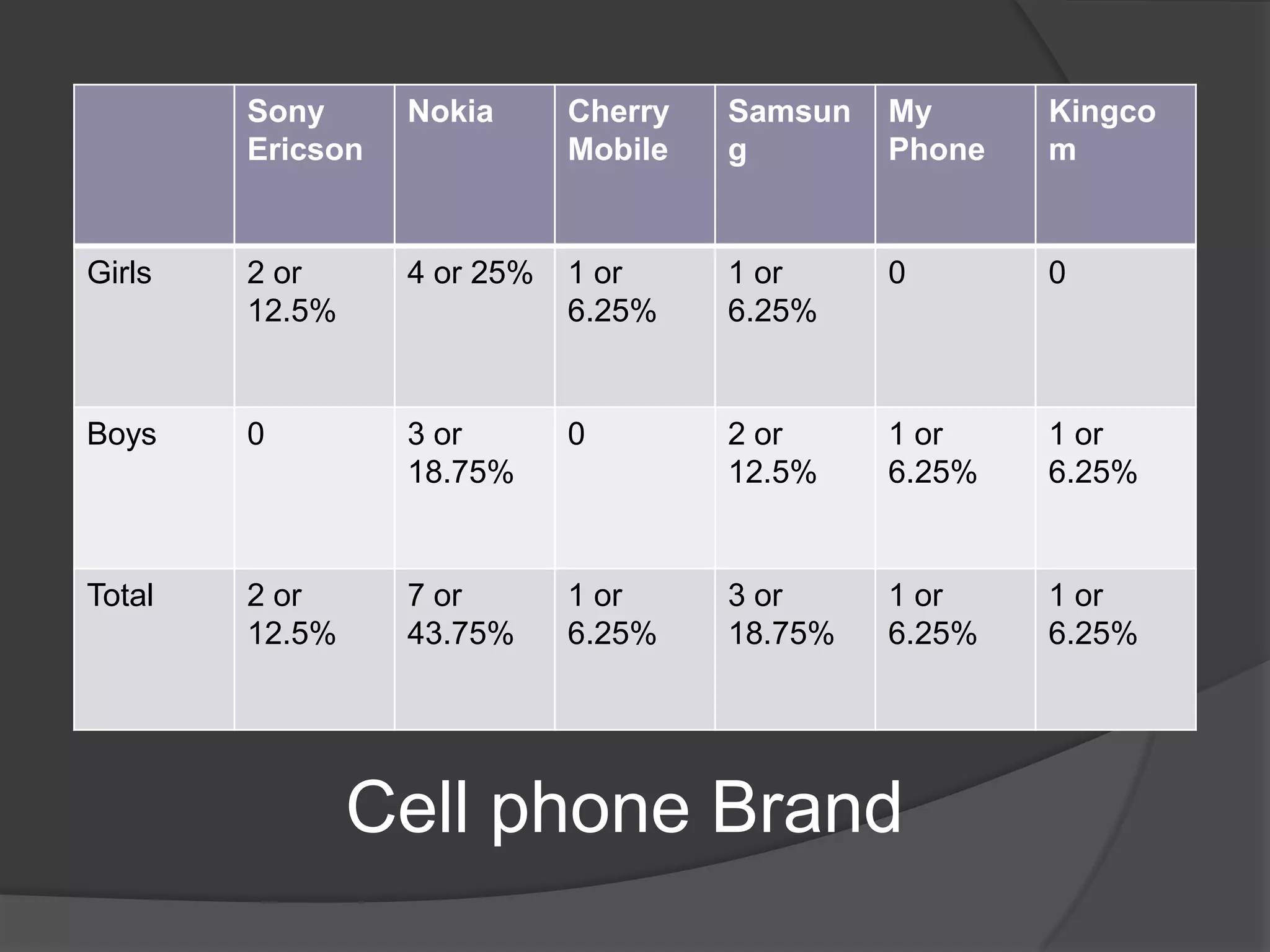 | | Sony Ericson | Nokia | Cherry Mobile | Samsung | My Phone | Kingcom |
|---|---|---|---|---|---|---|
| Girls | 2 or 12.5% | 4 or 25% | 1 or 6.25% | 1 or 6.25% | 0 | 0 |
| Boys | 0 | 3 or 18.75% | 0 | 2 or 12.5% | 1 or 6.25% | 1 or 6.25% |
| Total | 2 or 12.5% | 7 or 43.75% | 1 or 6.25% | 3 or 18.75% | 1 or 6.25% | 1 or 6.25% |

Cell phone Brand